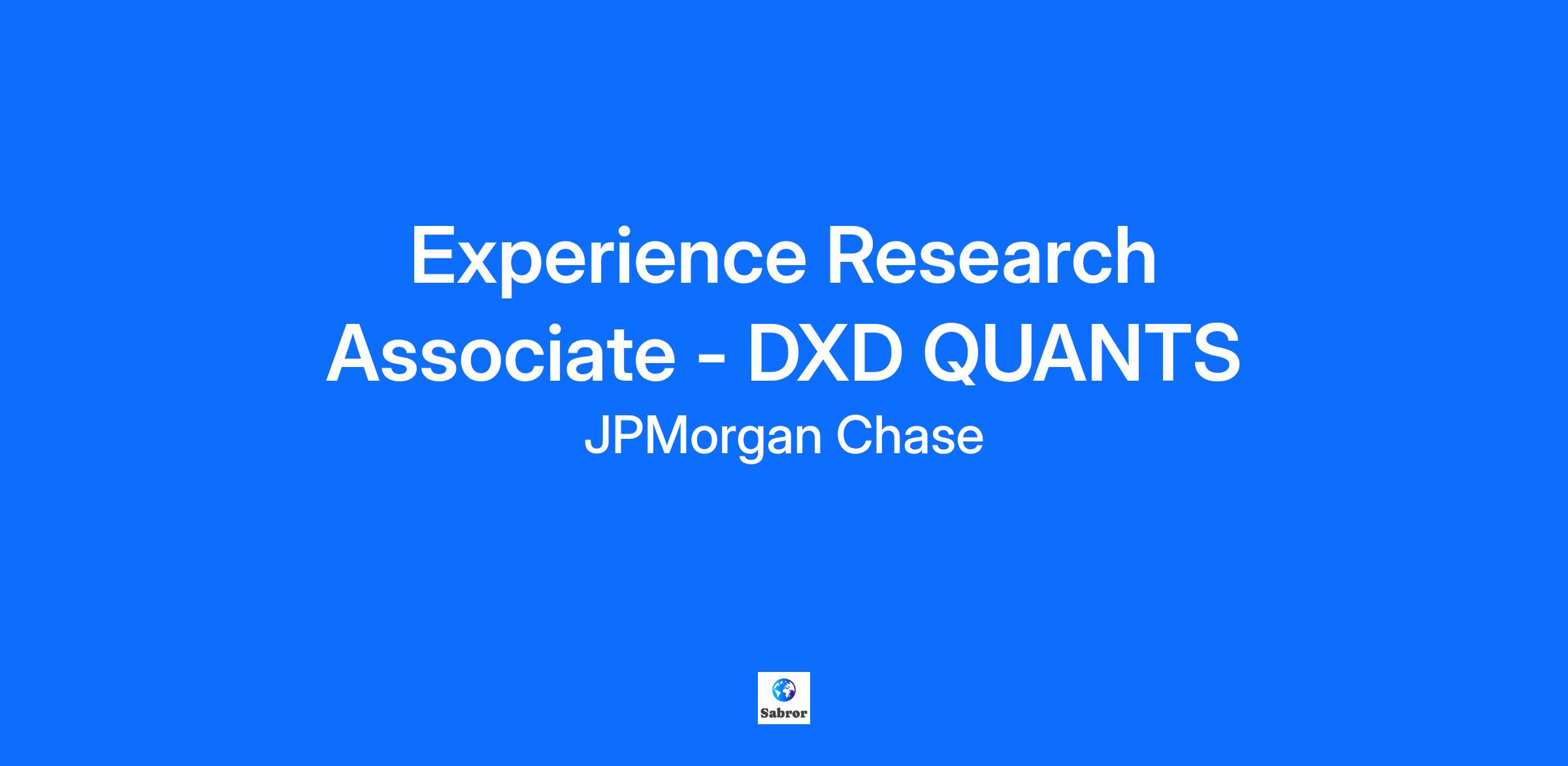 Experience Research Associate - DXD QUANTS

JPMorgan Chase

Sabror